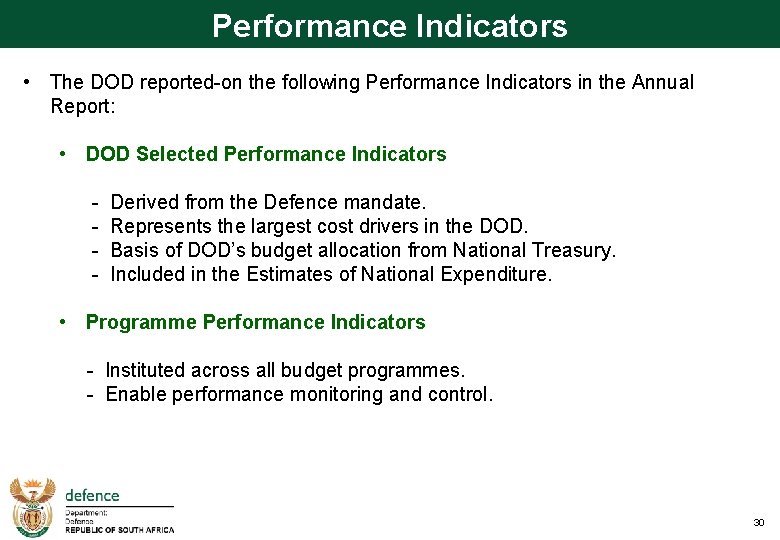 Performance Indicators

• The DOD reported-on the following Performance Indicators in the Annual Report:

• DOD Selected Performance Indicators

- Derived from the Defence mandate.
- Represents the largest cost drivers in the DOD.
- Basis of DOD's budget allocation from National Treasury.
- Included in the Estimates of National Expenditure.

• Programme Performance Indicators

- Instituted across all budget programmes.
- Enable performance monitoring and control.

defence
Department:
Defence
REPUBLIC OF SOUTH AFRICA

30